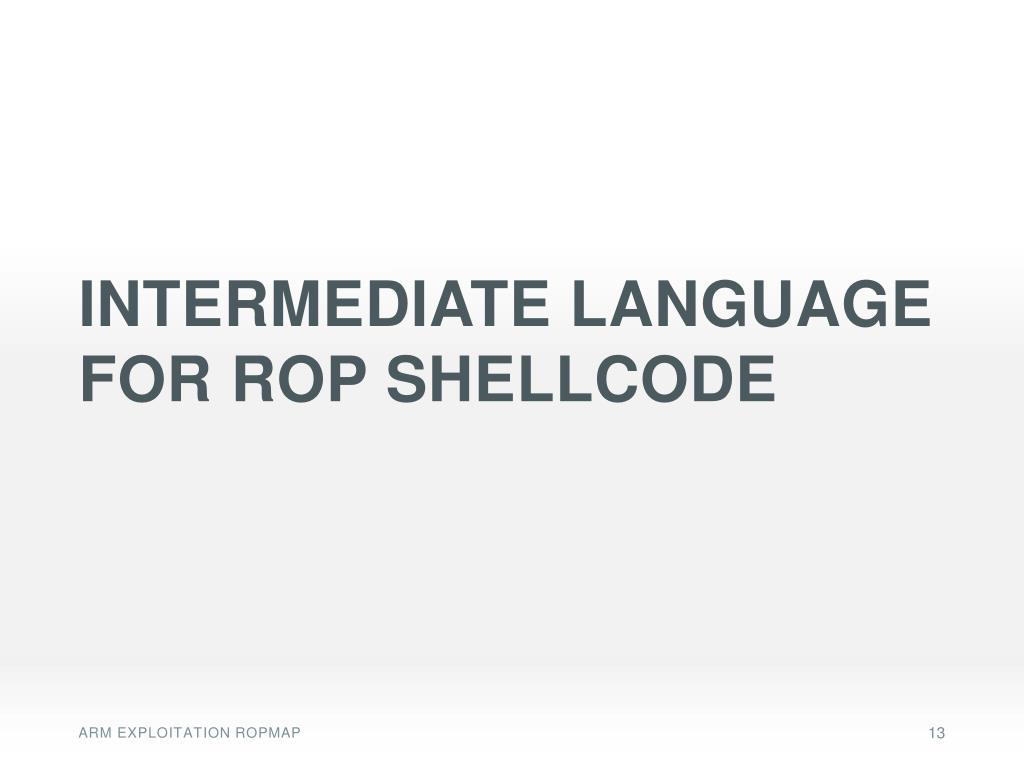 INTERMEDIATE LANGUAGE FOR ROP SHELLCODE

ARM EXPLOITATION ROPMAP

13